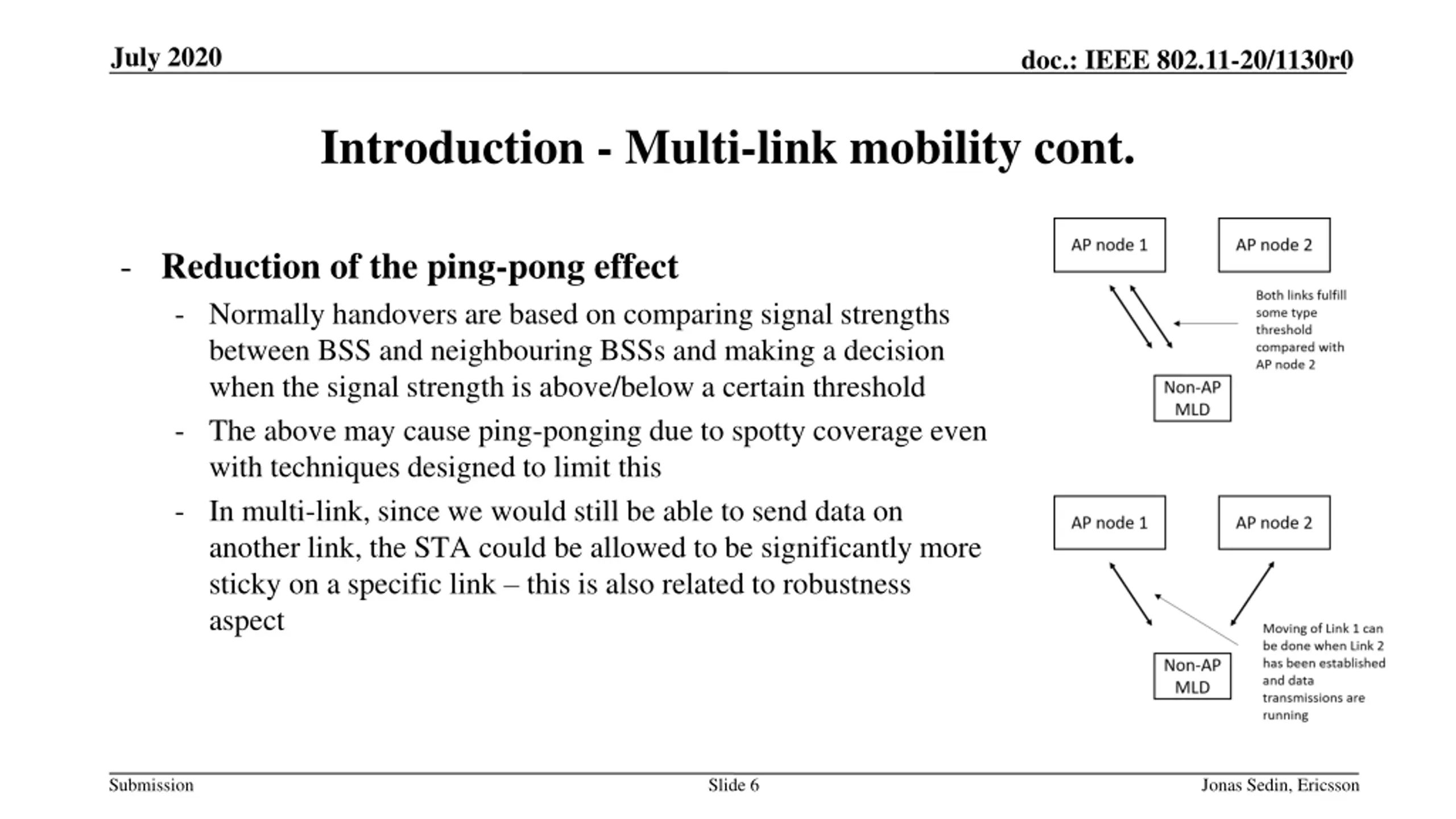 July 2020

doc.: IEEE 802.11-20/1130r0

Introduction - Multi-link mobility cont.

- Reduction of the ping-pong effect
  - Normally handovers are based on comparing signal strengths between BSS and neighbouring BSSs and making a decision when the signal strength is above/below a certain threshold
  - The above may cause ping-ponging due to spotty coverage even with techniques designed to limit this
  - In multi-link, since we would still be able to send data on another link, the STA could be allowed to be significantly more sticky on a specific link – this is also related to robustness aspect

AP node 1

AP node 2

Both links fulfill some type threshold compared with AP node 2

Non-AP MLD

AP node 1

AP node 2

Moving of Link 1 can be done when Link 2 has been established and data transmissions are running

Non-AP MLD

Submission

Slide 6

Jonas Sedin, Ericsson